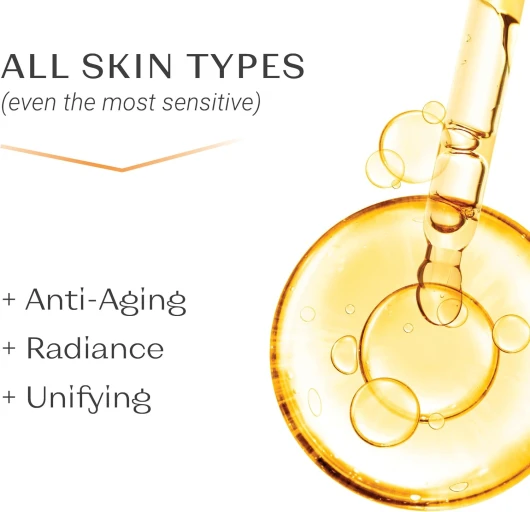 ALL SKIN TYPES
(even the most sensitive)

+ Anti-Aging
+ Radiance
+ Unifying